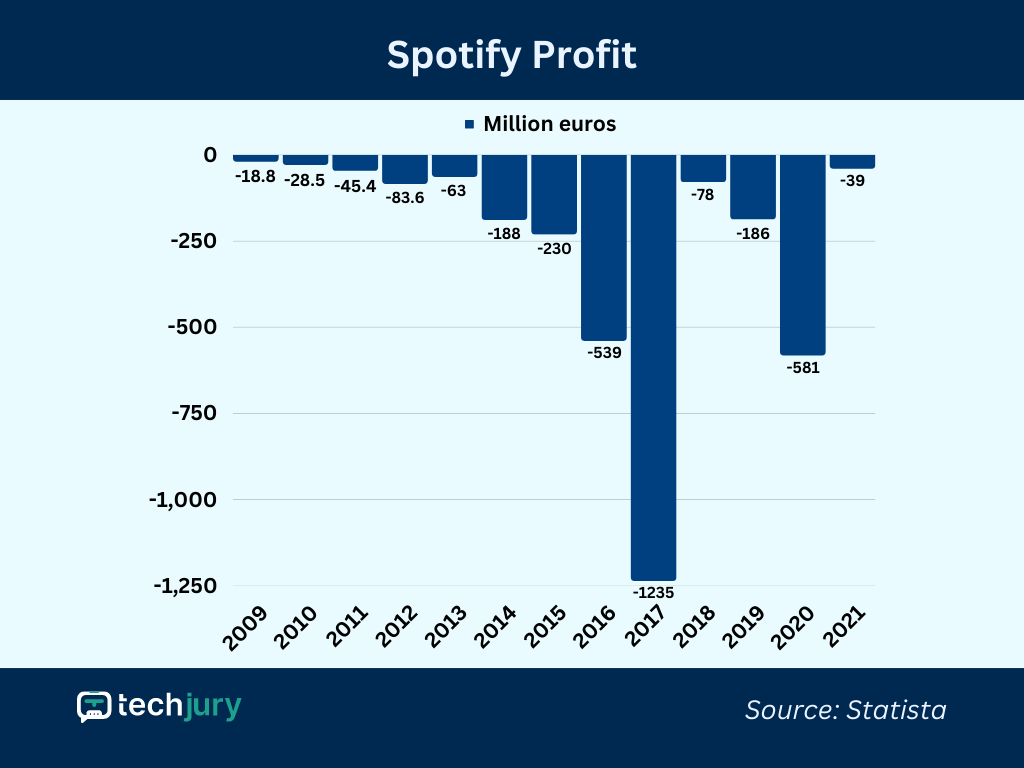 Spotify Profit

Million euros

0
-250
-500
-750
-1,000
-1,250

-18.8
-28.5
-45.4
-83.6
-63
-188
-230
-539
-1235
-78
-186
-581
-39

2009
2010
2011
2012
2013
2014
2015
2016
2017
2018
2019
2020
2021

techjury

Source: Statista